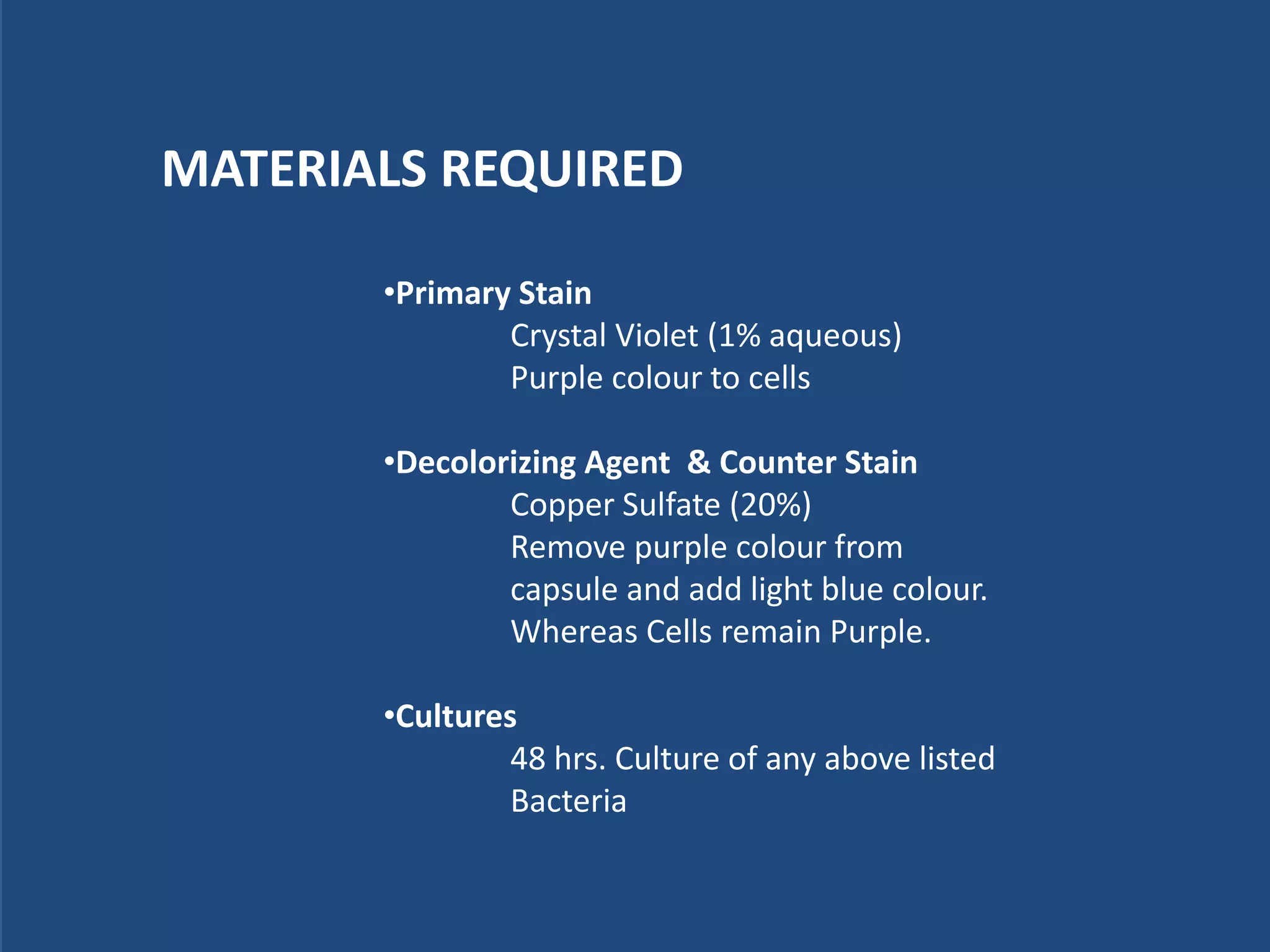 MATERIALS REQUIRED

•Primary Stain
Crystal Violet (1% aqueous)
Purple colour to cells

•Decolorizing Agent & Counter Stain
Copper Sulfate (20%)
Remove purple colour from capsule and add light blue colour. Whereas Cells remain Purple.

•Cultures
48 hrs. Culture of any above listed Bacteria